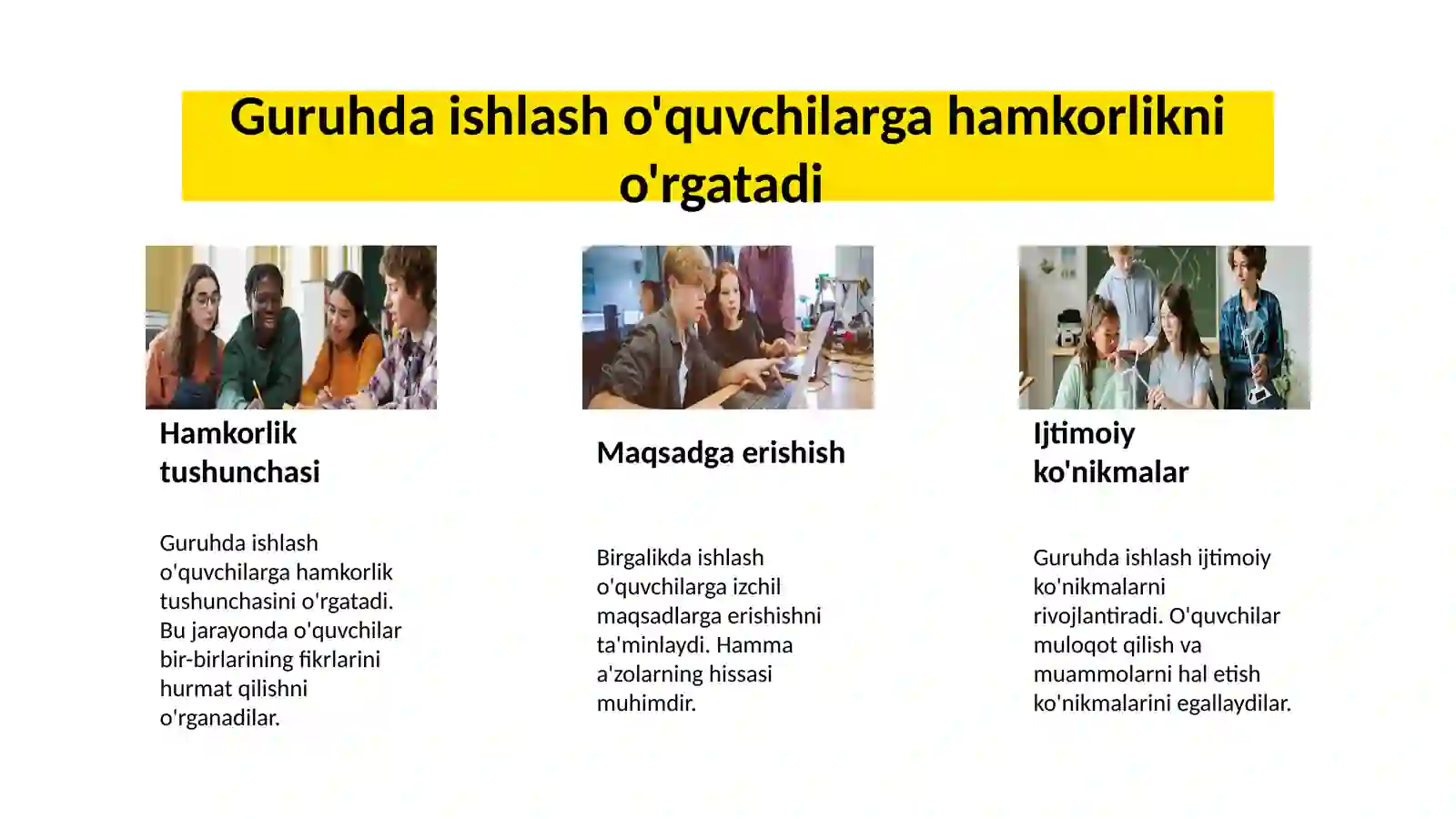 Guruhda ishlash o'quvchilarga hamkorlikni o'rgatadi

Hamkorlik tushunchasi

Guruhda ishlash o'quvchilarga hamkorlik tushunchasini o'rgatadi. Bu jarayonda o'quvchilar bir-birlarining fikrlarini hurmat qilishni o'rganadilar.

Maqsadga erishish

Birgalikda ishlash o'quvchilarga izchil maqsadlarga erishishni ta'minlaydi. Hamma a'zolarning hissasi muhimdir.

Ijtimoiy ko'nikmalar

Guruhda ishlash ijtimoiy ko'nikmalarni rivojlantiradi. O'quvchilar muloqot qilish va muammolarni hal etish ko'nikmalarini egallaydilar.